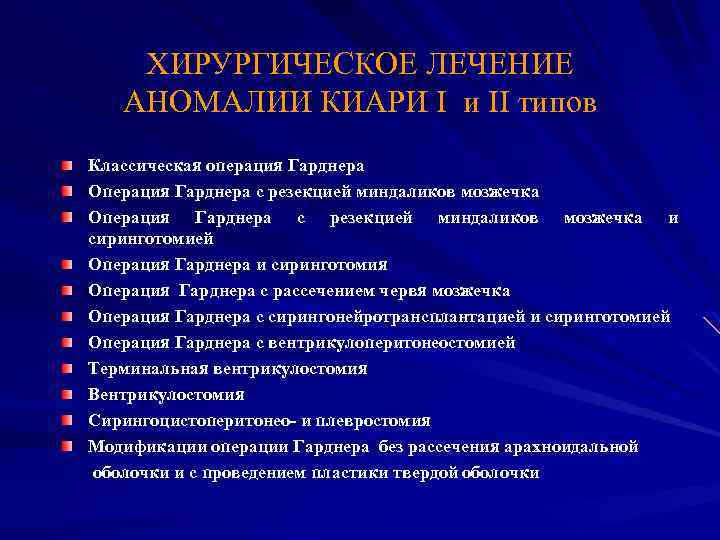 ХИРУРГИЧЕСКОЕ ЛЕЧЕНИЕ АНОМАЛИИ КИАРИ I и II типов

Классическая операция Гарднера

Операция Гарднера с резекцией миндаликов мозжечка

Операция Гарднера с резекцией миндаликов мозжечка и сиринготомией

Операция Гарднера и сиринготомия

Операция Гарднера с рассечением червя мозжечка

Операция Гарднера с сирингонейротрансплантацией и сиринготомией

Операция Гарднера с вентрикулоперитонеостомией

Терминальная вентрикулостомия

Вентрикулостомия

Сирингоцистоперитонео- и плевростомия

Модификации операции Гарднера без рассечения арахноидальной оболочки и с проведением пластики твердой оболочки